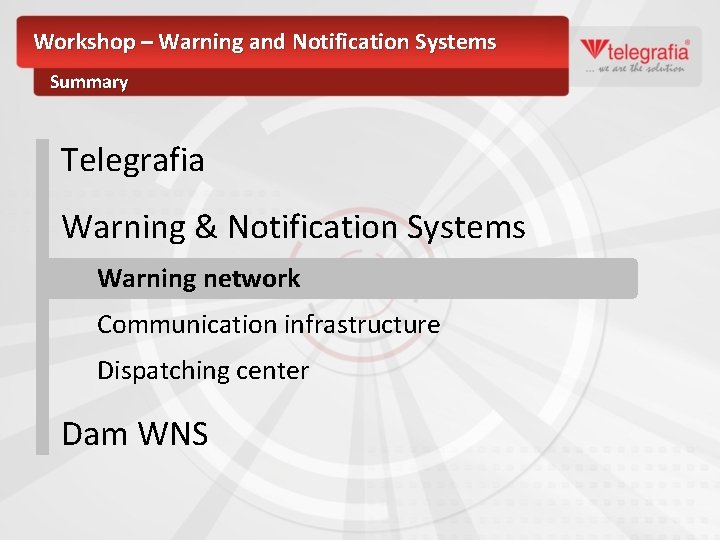 Workshop – Warning and Notification Systems

Summary

telegrafia®
... we are the solution

Telegrafia

Warning & Notification Systems

Warning network

Communication infrastructure

Dispatching center

Dam WNS